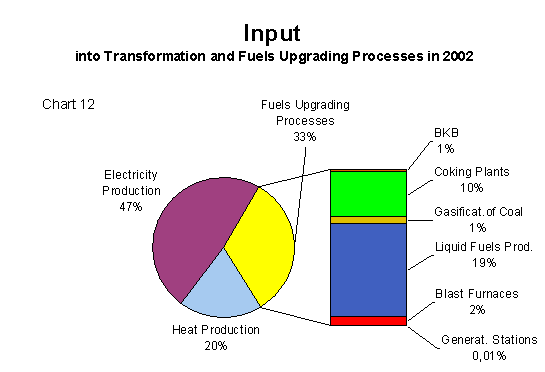 Input
into Transformation and Fuels Upgrading Processes in 2002

Chart 12

Fuels Upgrading Processes 33%

Electricity Production 47%

Heat Production 20%

BKB 1%

Coking Plants 10%

Gasificat. of Coal 1%

Liquid Fuels Prod. 19%

Blast Furnaces 2%

Generat. Stations 0,01%